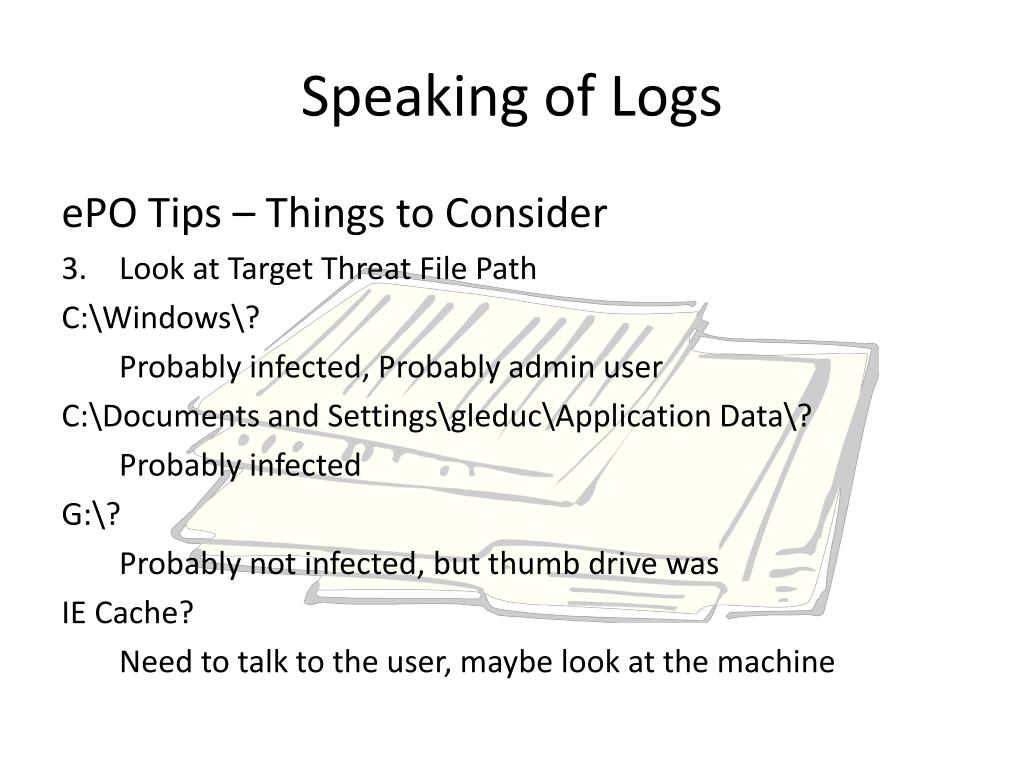 Speaking of Logs

ePO Tips – Things to Consider

3. Look at Target Threat File Path

C:\Windows\?

Probably infected, Probably admin user

C:\Documents and Settings\gleduc\Application Data\?

Probably infected

G:\?

Probably not infected, but thumb drive was

IE Cache?

Need to talk to the user, maybe look at the machine